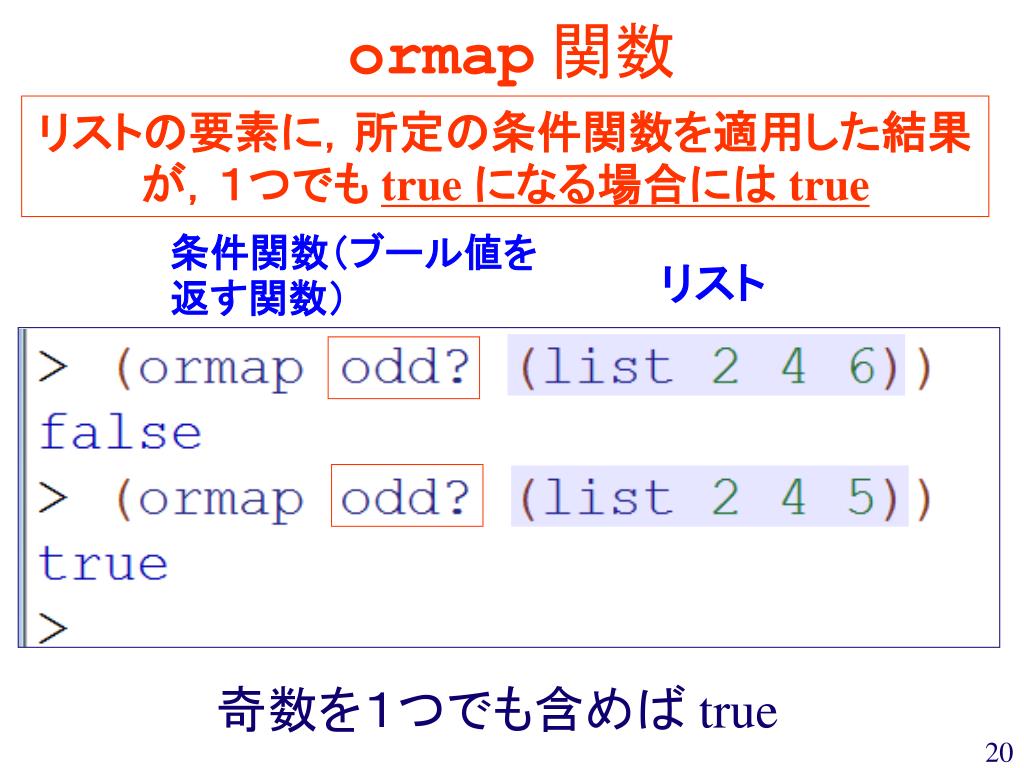 ormap 関数

リストの要素に，所定の条件関数を適用した結果が，１つでも true になる場合には true

条件関数（ブール値を返す関数）

リスト

> (ormap odd? (list 2 4 6))
false
> (ormap odd? (list 2 4 5))
true
>

奇数を1つでも含めば true

20